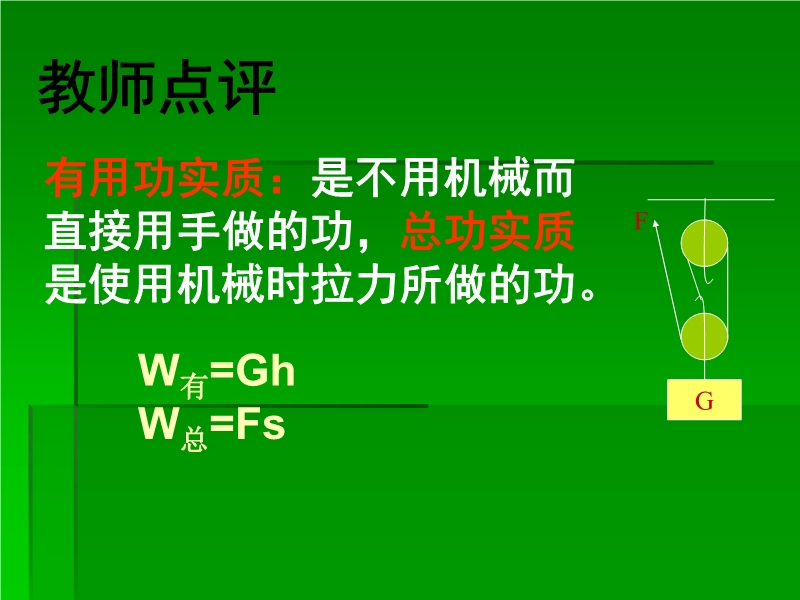 教师点评

有用功实质：是不用机械而直接用手做的功，总功实质是使用机械时拉力所做的功。

$W_{有}=Gh$

$W_{总}=Fs$

F

G